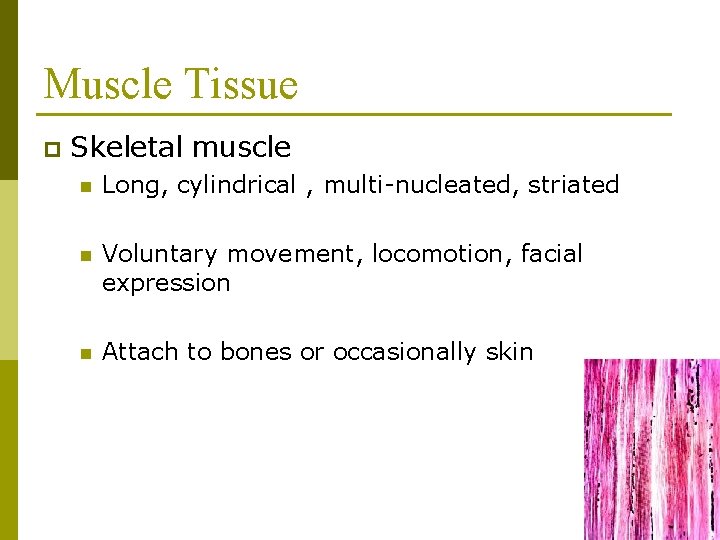 Muscle Tissue

Skeletal muscle

Long, cylindrical , multi-nucleated, striated

Voluntary movement, locomotion, facial expression

Attach to bones or occasionally skin